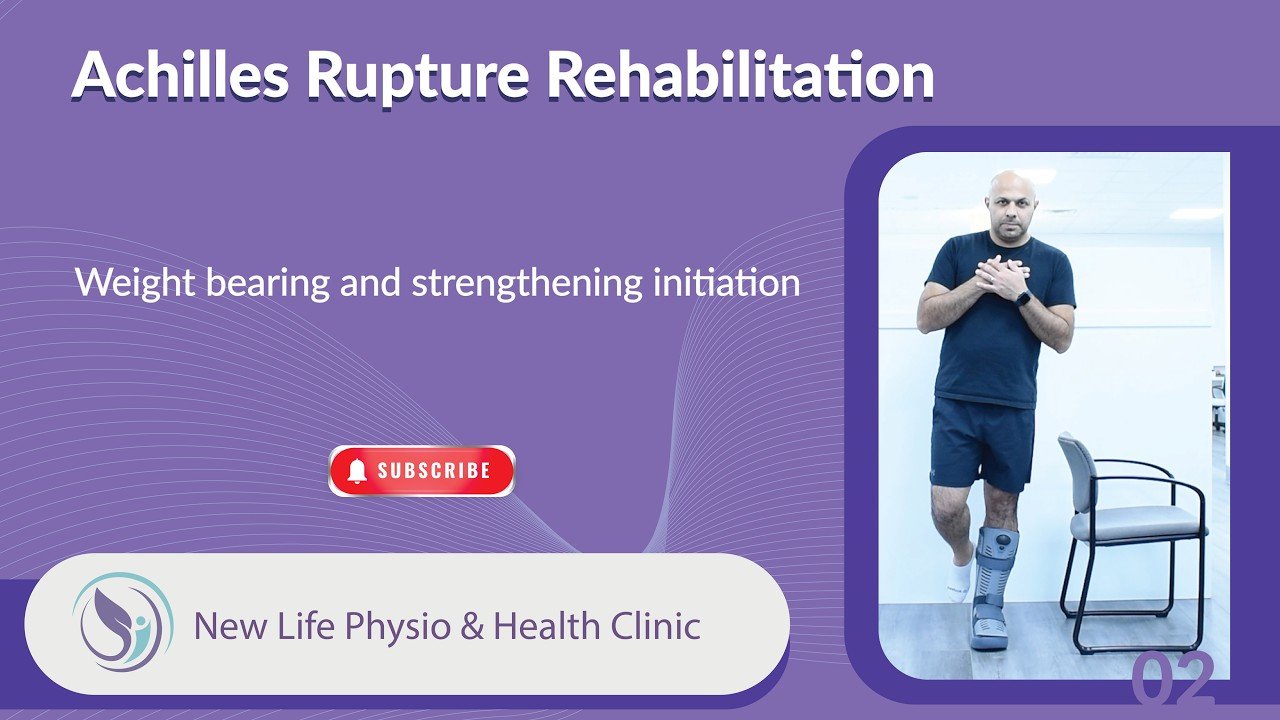 Achilles Rupture Rehabilitation

Weight bearing and strengthening initiation

SUBSCRIBE

New Life Physio & Health Clinic

02